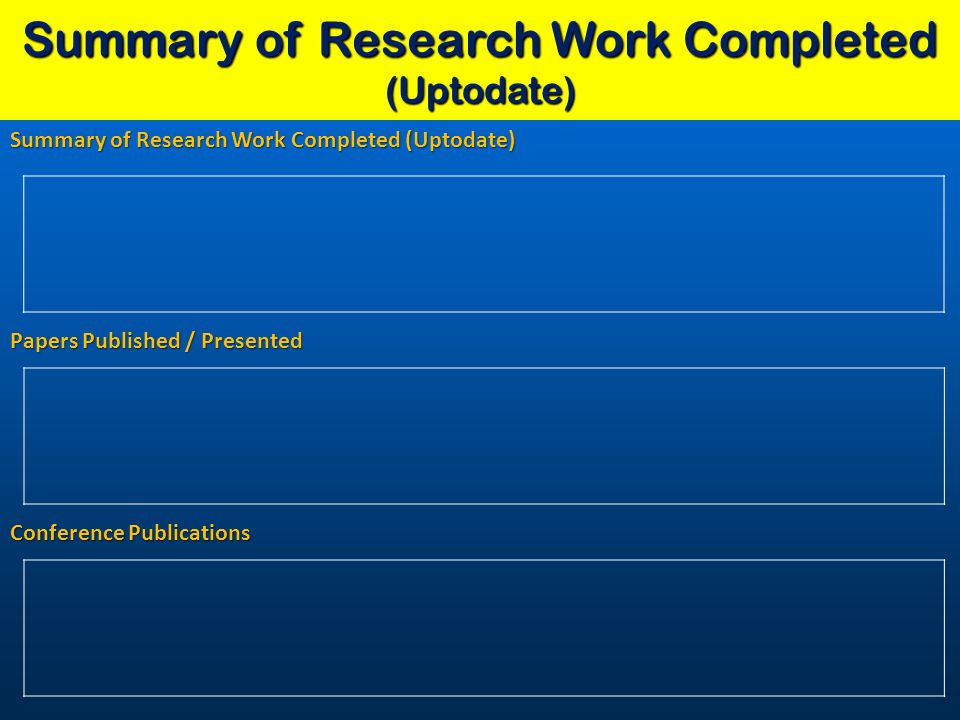 Summary of Research Work Completed (Uptodate)

Summary of Research Work Completed (Uptodate)

Papers Published / Presented

Conference Publications